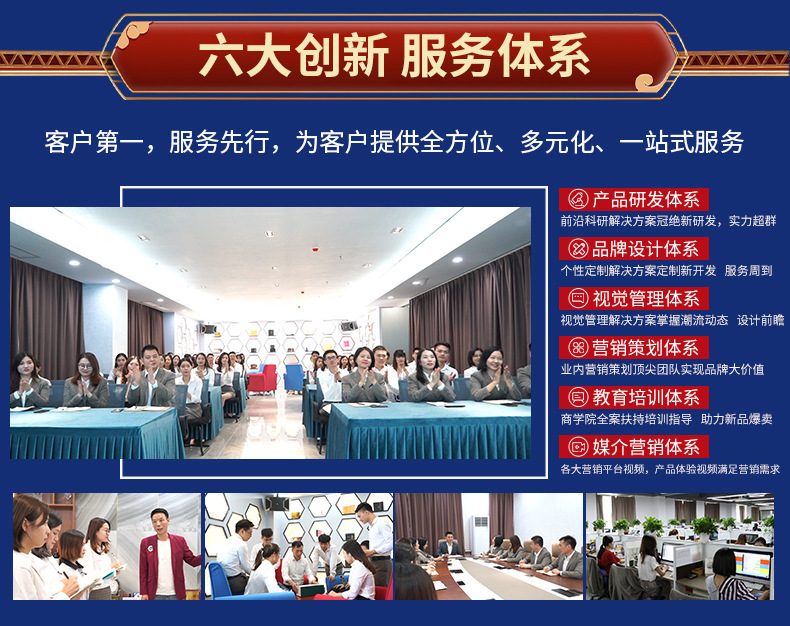 六大创新 服务体系

客户第一，服务先行，为客户提供全方位、多元化、一站式服务

产品研发体系
前沿科研解决方案冠绝新研发，实力超群

品牌设计体系
个性定制解决方案定制新开发 服务周到

视觉管理体系
视觉管理解决方案掌握潮流动态 设计前瞻

营销策划体系
业内营销策划顶尖团队实现品牌大价值

教育培训体系
商学院全案扶持培训指导 助力新品爆卖

媒介营销体系
各大营销平台视频，产品体验视频满足营销需求